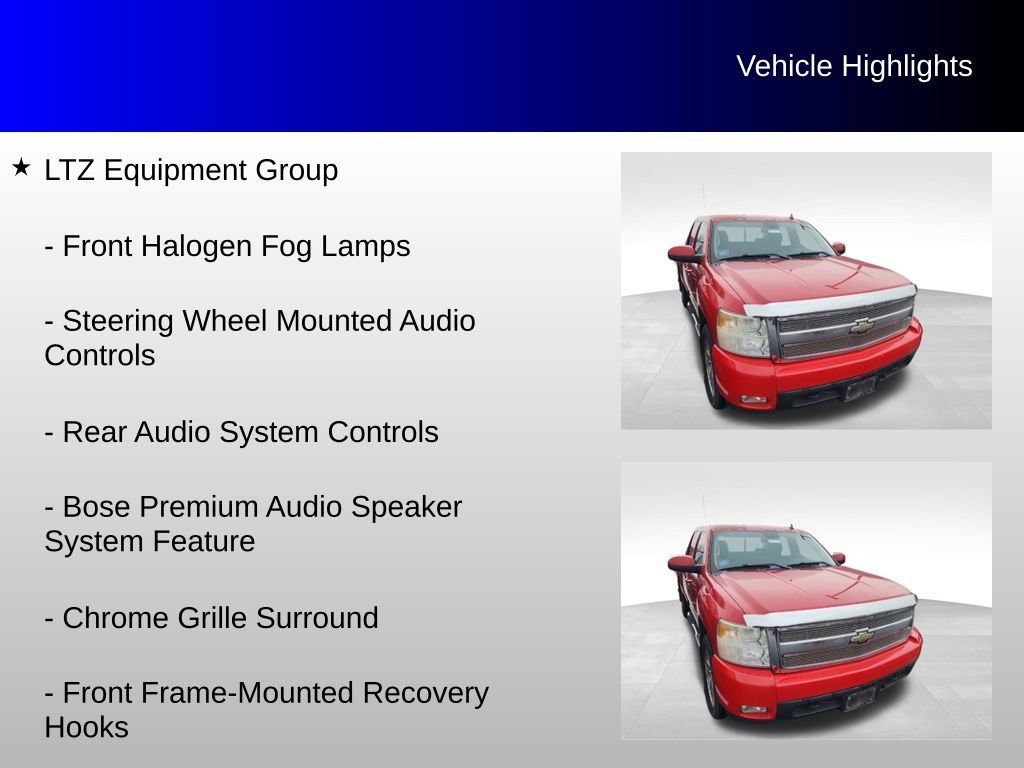 Vehicle Highlights

★ LTZ Equipment Group

- Front Halogen Fog Lamps

- Steering Wheel Mounted Audio Controls

- Rear Audio System Controls

- Bose Premium Audio Speaker System Feature

- Chrome Grille Surround

- Front Frame-Mounted Recovery Hooks